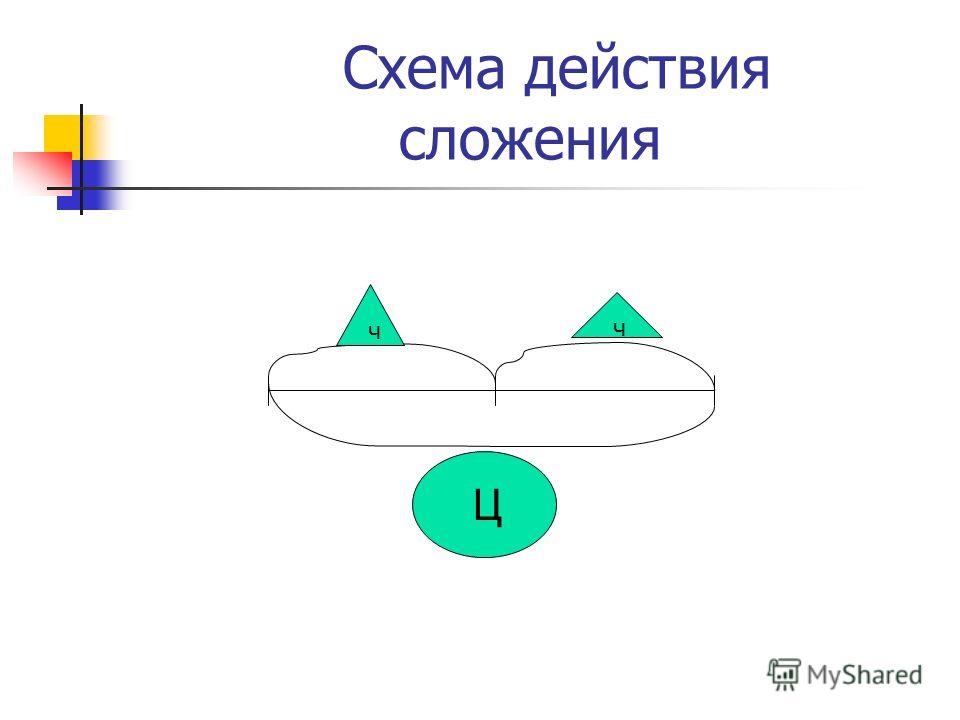 Схема действия сложения

ч

ч

Ц

MyShared